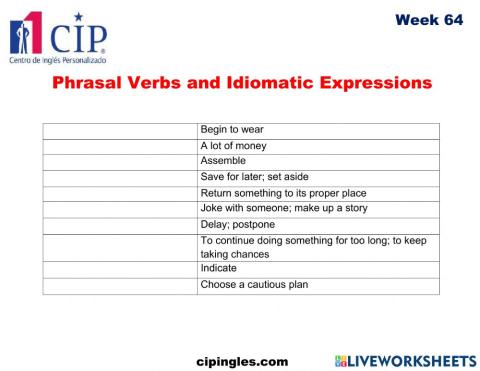 CIP
Centro de Inglés Personalizado

Week 64

Phrasal Verbs and Idiomatic Expressions

| | |
|---|---|
| | Begin to wear |
| | A lot of money |
| | Assemble |
| | Save for later; set aside |
| | Return something to its proper place |
| | Joke with someone; make up a story |
| | Delay; postpone |
| | To continue doing something for too long; to keep taking chances |
| | Indicate |
| | Choose a cautious plan |

cipingles.com

LIVEWORKSHEETS